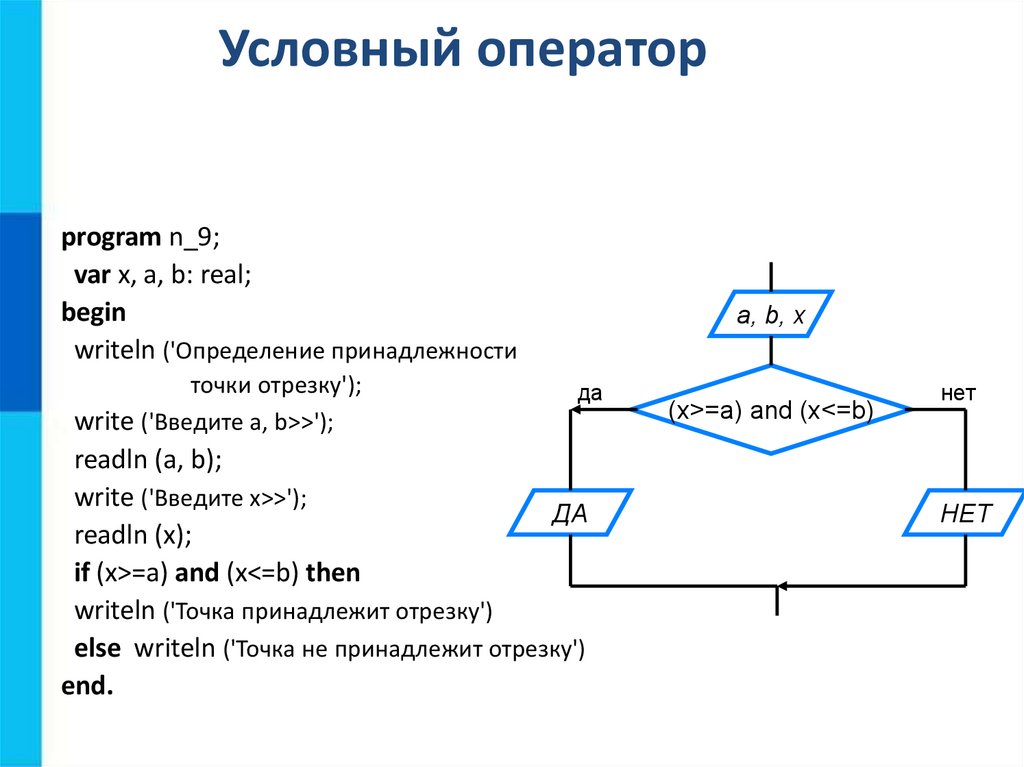 Условный оператор

program n_9;
var x, a, b: real;
begin
writeln ('Определение принадлежности точки отрезку');
write ('Введите a, b>>');
readln (a, b);
write ('Введите x>>');
readln (x);
if (x>=a) and (x<=b) then
writeln ('Точка принадлежит отрезку')
else writeln ('Точка не принадлежит отрезку')
end.

a, b, x

да

(x>=a) and (x<=b)

нет

ДА

НЕТ